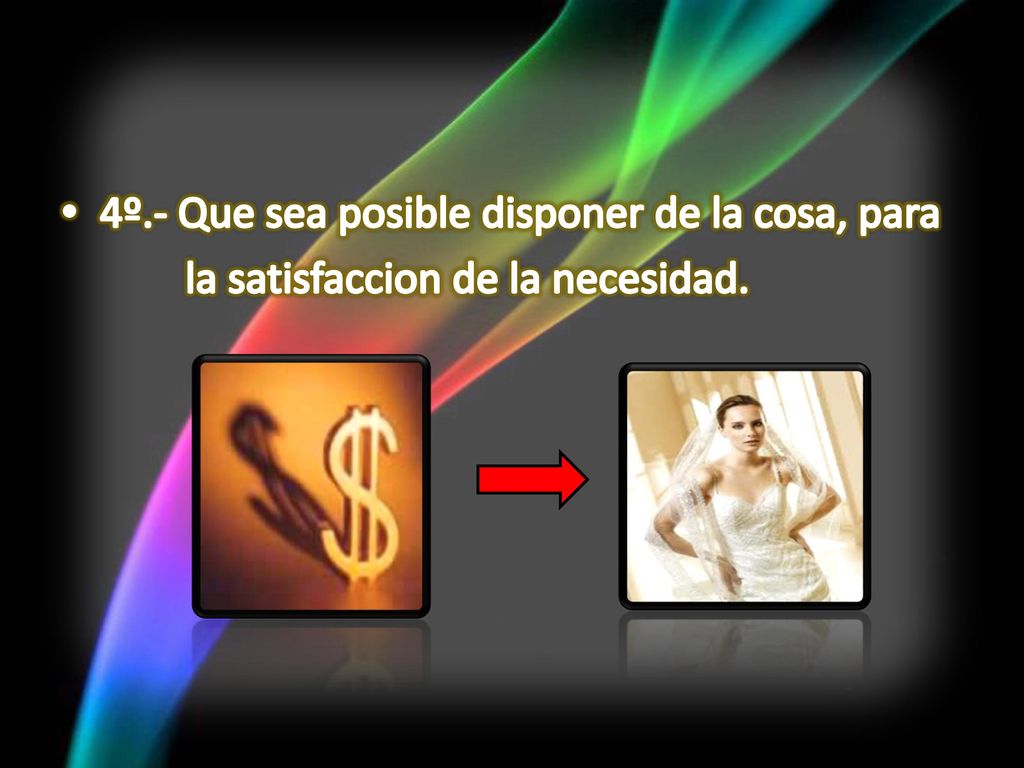 • 4º.- Que sea posible disponer de la cosa, para la satisfaccion de la necesidad.

$